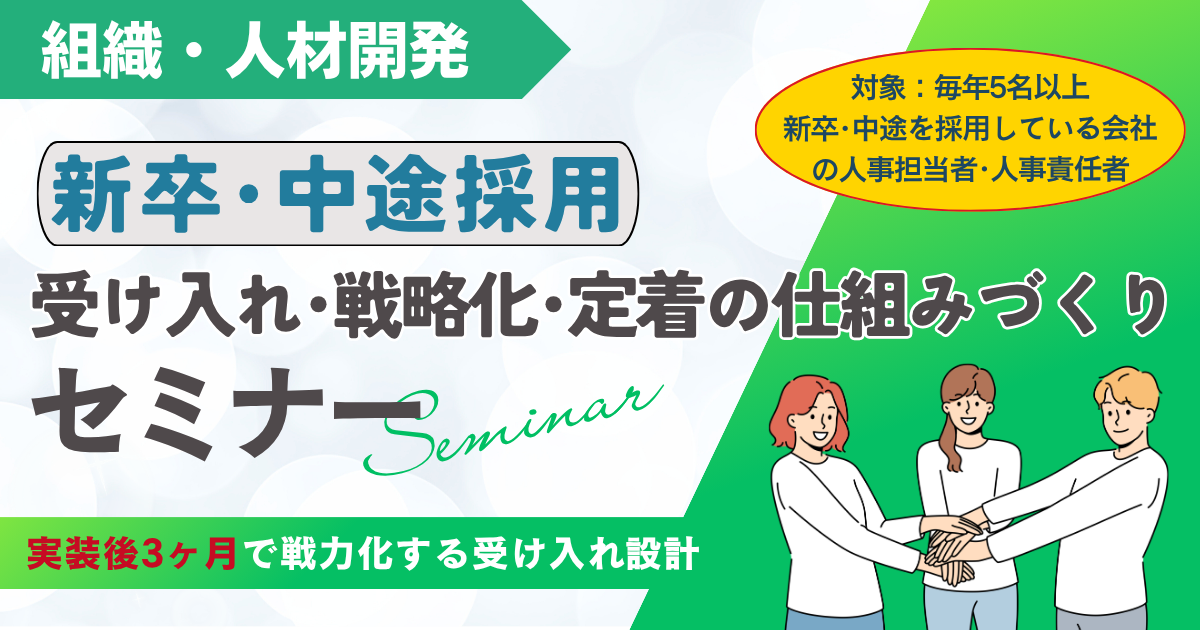 組織・人材開発

対象：毎年5名以上
新卒･中途を採用している会社
の人事担当者･人事責任者

新卒･中途採用

受け入れ･戦略化･定着の仕組みづくり

セミナー

Seminar

実装後3ヶ月で戦力化する受け入れ設計